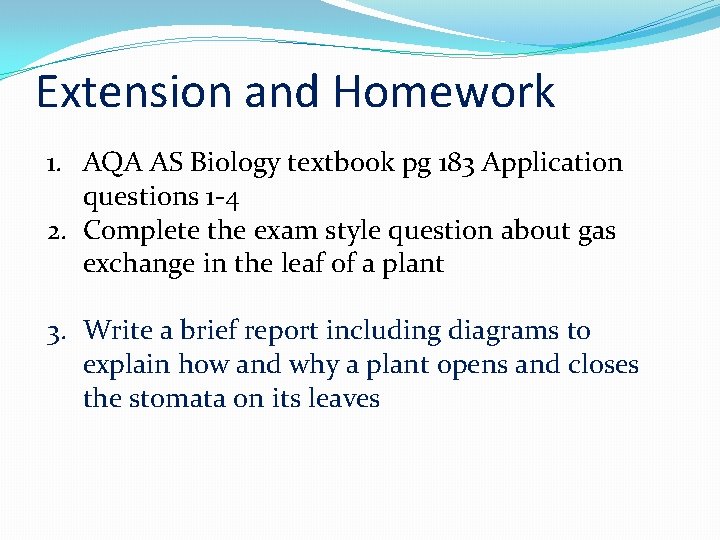 Extension and Homework

1. AQA AS Biology textbook pg 183 Application questions 1-4
2. Complete the exam style question about gas exchange in the leaf of a plant

3. Write a brief report including diagrams to explain how and why a plant opens and closes the stomata on its leaves